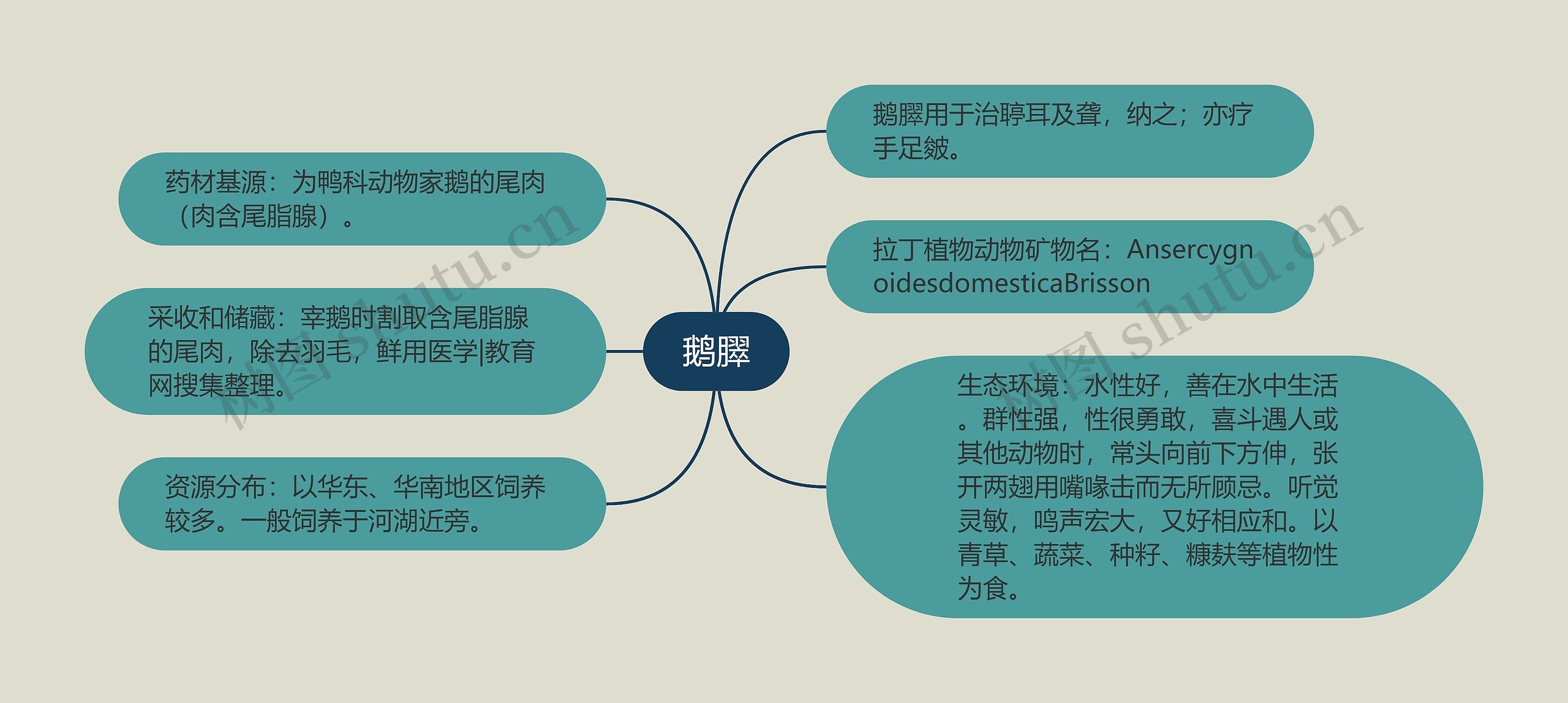 鹅臎

药材基源：为鸭科动物家鹅的尾肉（肉含尾脂腺）。

采收和储藏：宰鹅时割取含尾脂腺的尾肉，除去羽毛，鲜用医学|教育网搜集整理。

资源分布：以华东、华南地区饲养较多。一般饲养于河湖近旁。

鹅臎用于治聤耳及聋，纳之；亦疗手足皴。

拉丁植物动物矿物名：AnsercygnoidesdomesticaBrisson

生态环境：水性好，善在水中生活。群性强，性很勇敢，喜斗遇人或其他动物时，常头向前下方伸，张开两翅用嘴喙击而无所顾忌。听觉灵敏，鸣声宏大，又好相应和。以青草、蔬菜、种籽、糠麸等植物性为食。

树图 shutu.cn

树图 shutu.cn